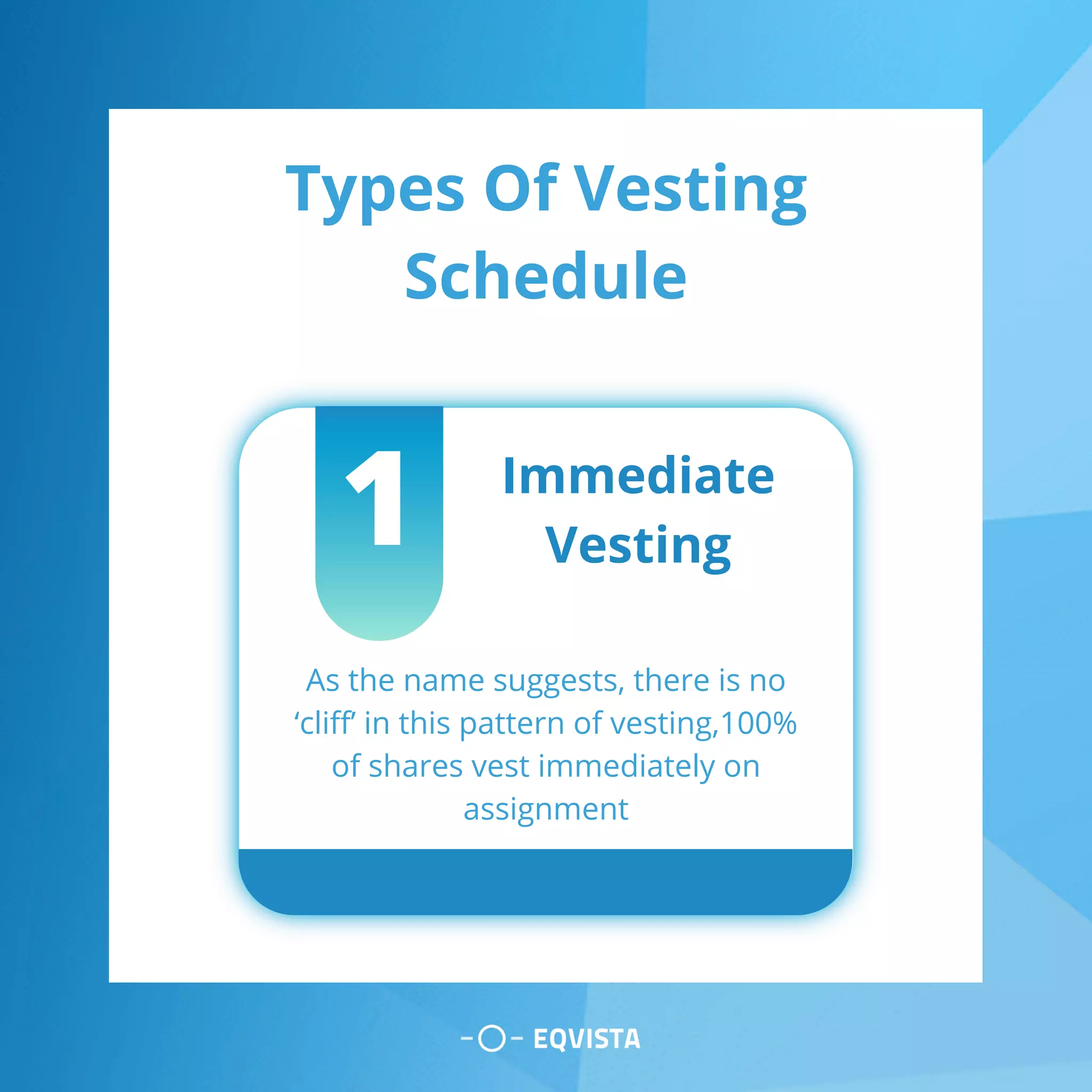 Types Of Vesting Schedule

1

Immediate Vesting

As the name suggests, there is no ‘cliff’ in this pattern of vesting,100% of shares vest immediately on assignment

EQVISTA